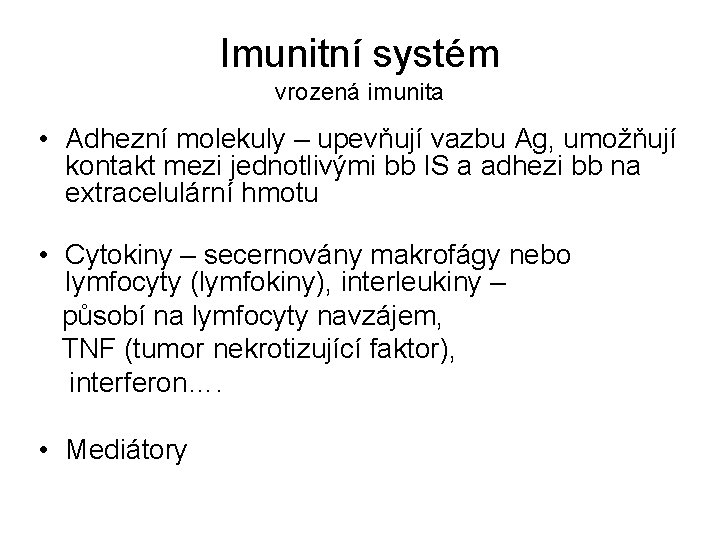 Imunitní systém
vrozená imunita

• Adhezní molekuly – upevňují vazbu Ag, umožňují kontakt mezi jednotlivými bb IS a adhezi bb na extracelulární hmotu

• Cytokiny – secernovány makrofágy nebo lymfocyty (lymfokiny), interleukiny –
působí na lymfocyty navzájem,
TNF (tumor nekrotizující faktor),
interferon….

• Mediátory